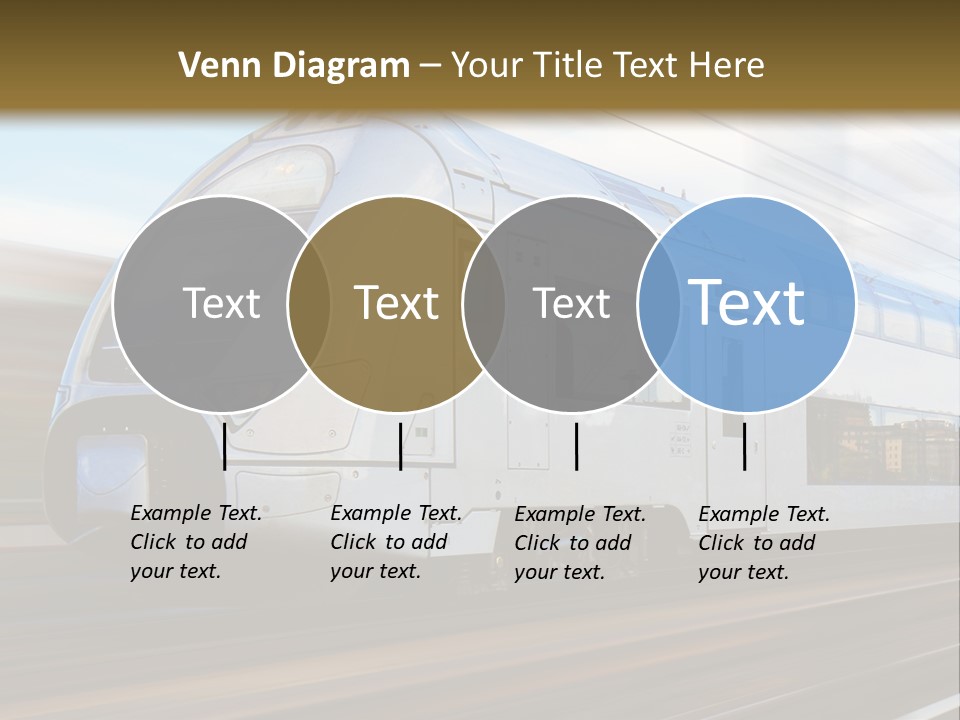 Venn Diagram – Your Title Text Here

Text

Text

Text

Text

Example Text. Click to add your text.

Example Text. Click to add your text.

Example Text. Click to add your text.

Example Text. Click to add your text.